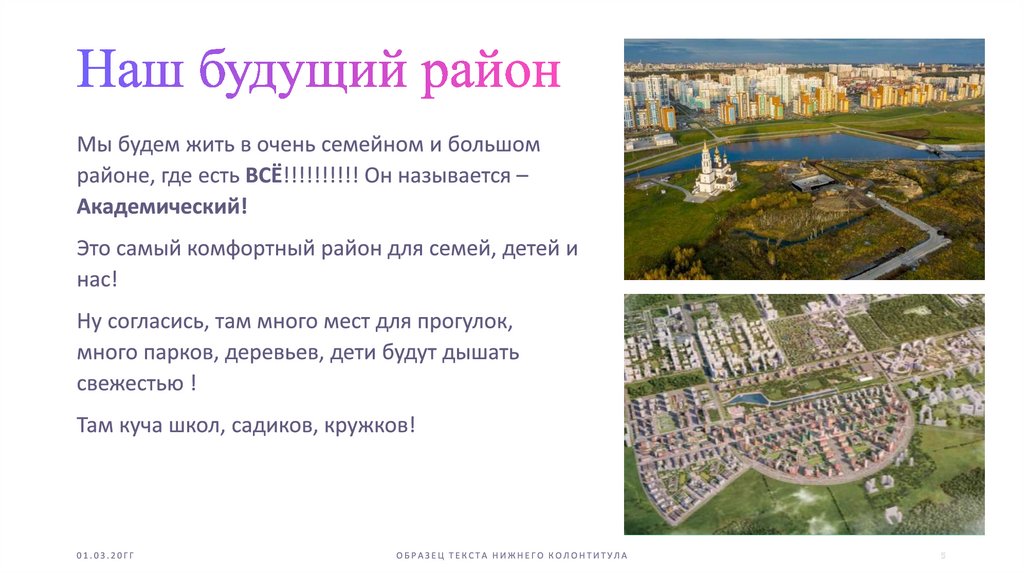 Наш будущий район

Мы будем жить в очень семейном и большом районе, где есть ВСЁ!!!!!!!!!! Он называется – Академический!

Это самый комфортный район для семей, детей и нас!

Ну согласись, там много мест для прогулок, много парков, деревьев, дети будут дышать свежестью !

Там куча школ, садиков, кружков!

01.03.20ГГ

ОБРАЗЕЦ ТЕКСТА НИЖНЕГО КОЛОНТИТУЛА

5